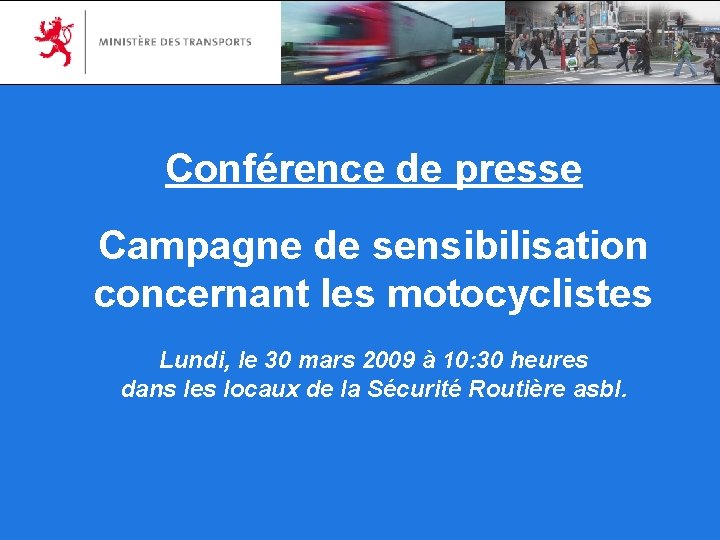 MINISTÈRE DES TRANSPORTS

Conférence de presse

Campagne de sensibilisation concernant les motocyclistes

Lundi, le 30 mars 2009 à 10:30 heures
dans les locaux de la Sécurité Routière asbl.